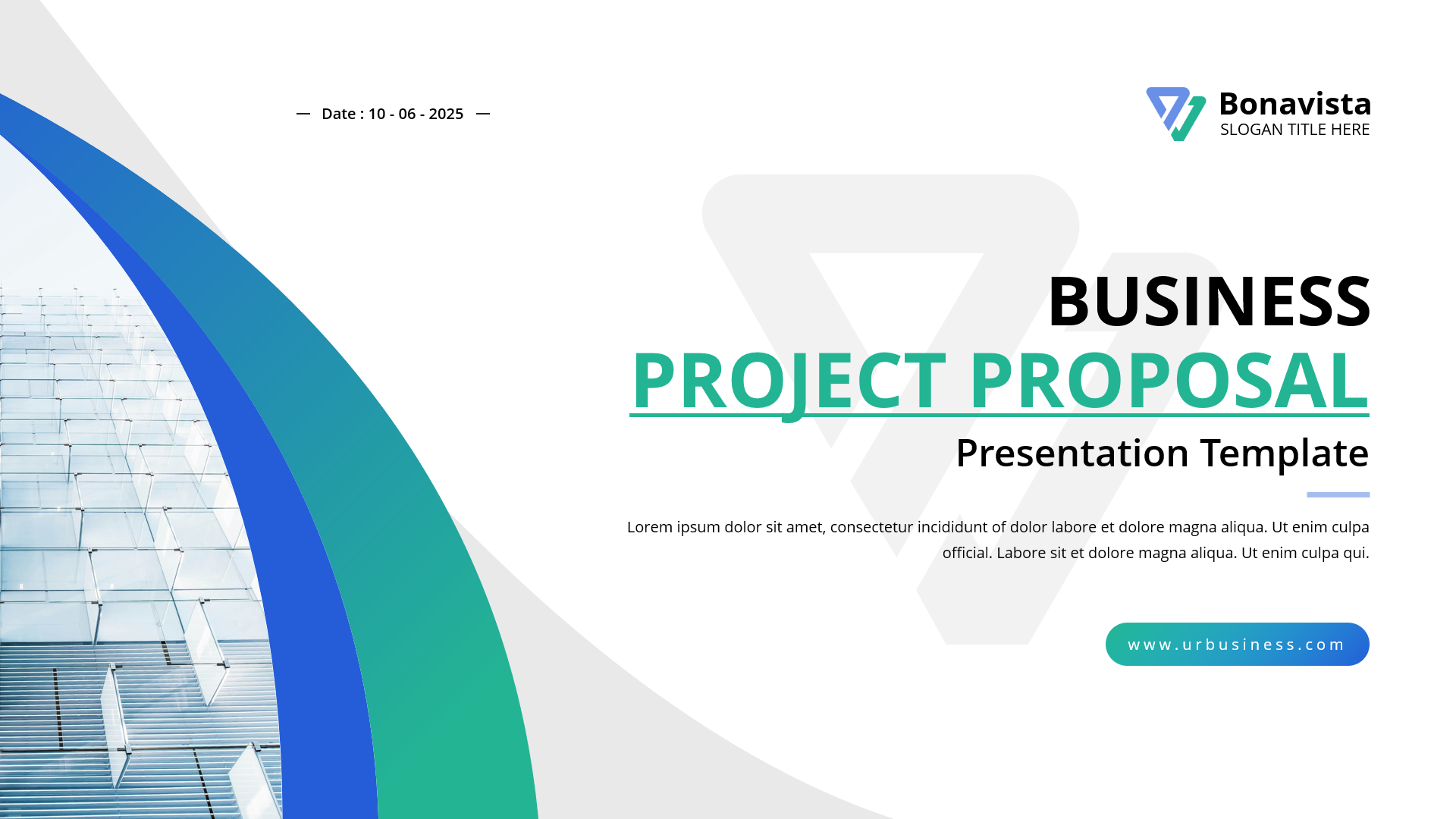 — Date : 10 - 06 - 2025 —

Bonavista
SLOGAN TITLE HERE

BUSINESS
PROJECT PROPOSAL
Presentation Template

Lorem ipsum dolor sit amet, consectetur incididunt of dolor labore et dolore magna aliqua. Ut enim culpa official. Labore sit et dolore magna aliqua. Ut enim culpa qui.

www.urbusiness.com